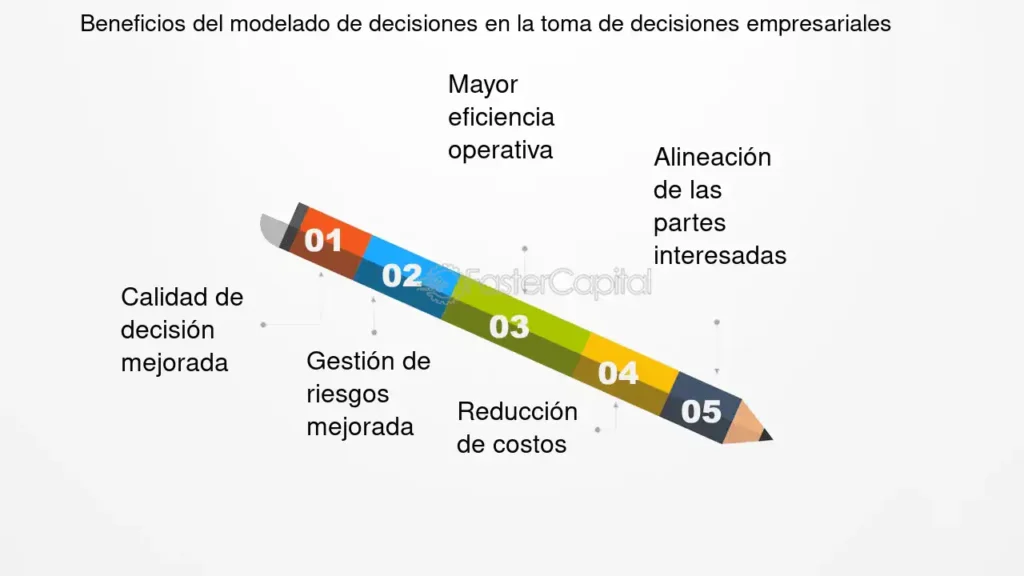 Beneficios del modelado de decisiones en la toma de decisiones empresariales

Mayor eficiencia operativa

Alineación de las partes interesadas

01

02

FasterCapital

03

04

05

Calidad de decisión mejorada

Gestión de riesgos mejorada

Reducción de costos